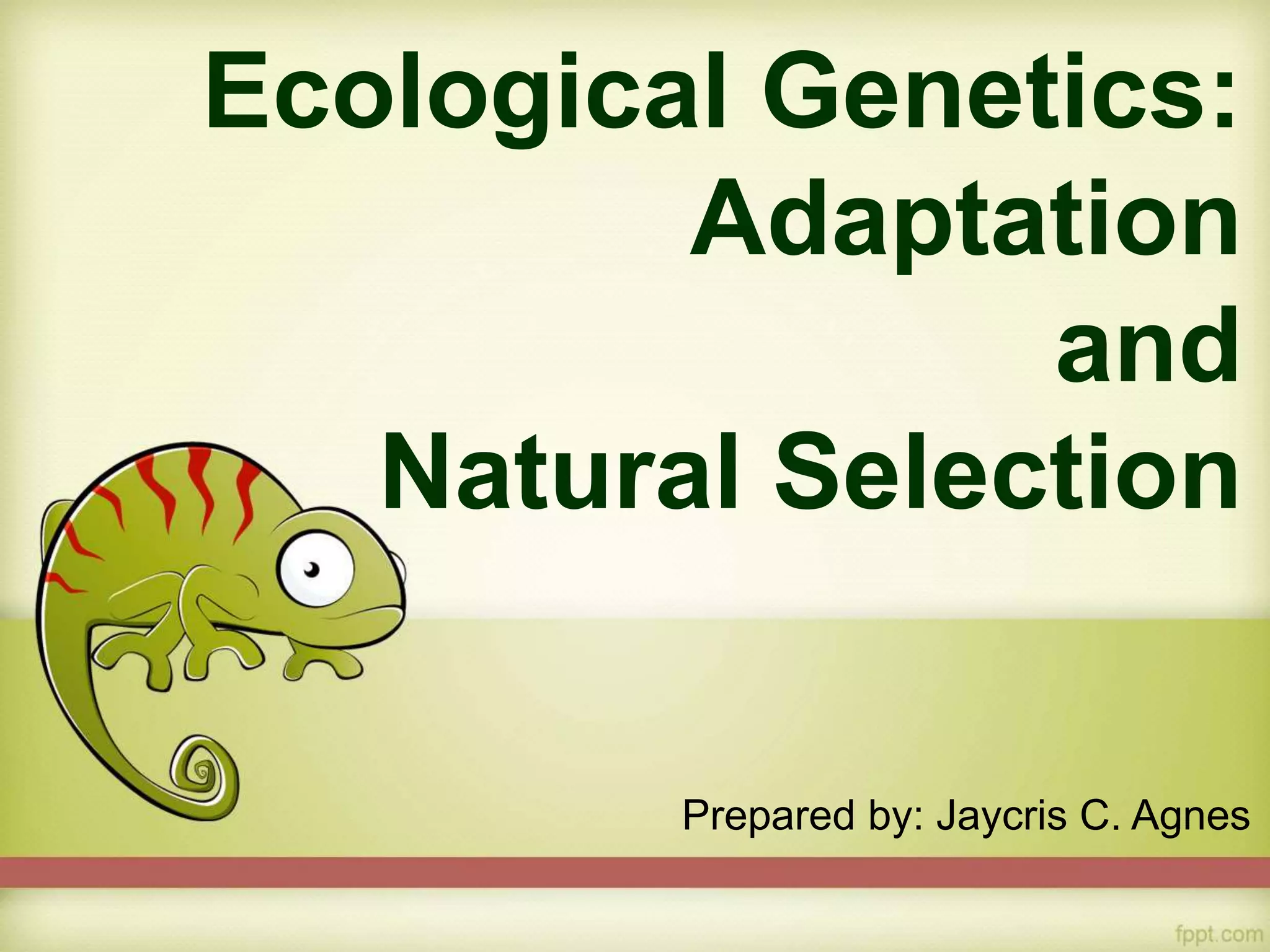 Ecological Genetics: Adaptation and Natural Selection

Prepared by: Jaycris C. Agnes

fppt.com